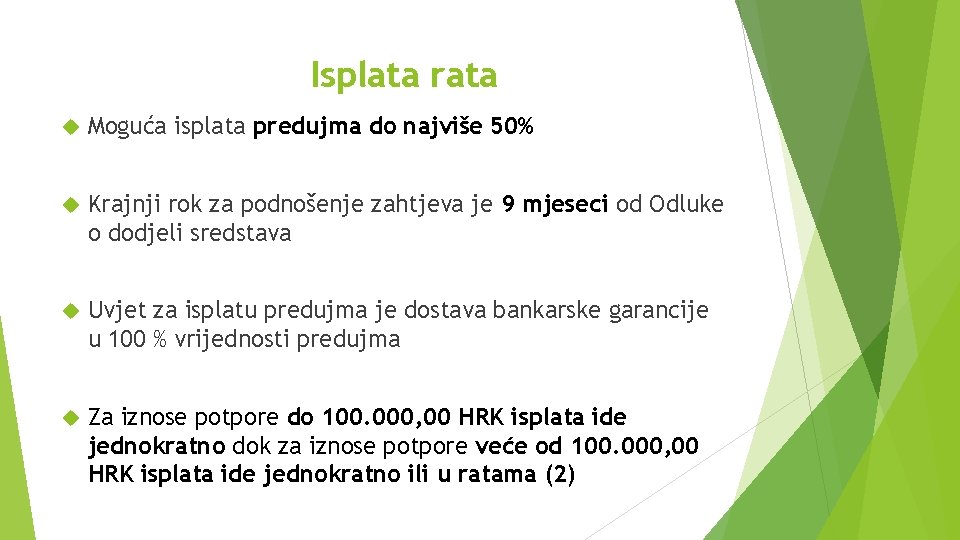 Isplata rata

Moguća isplata predujma do najviše 50%

Krajnji rok za podnošenje zahtjeva je 9 mjeseci od Odluke o dodjeli sredstava

Uvjet za isplatu predujma je dostava bankarske garancije u 100 % vrijednosti predujma

Za iznose potpore do 100.000,00 HRK isplata ide jednokratno dok za iznose potpore veće od 100.000,00 HRK isplata ide jednokratno ili u ratama (2)